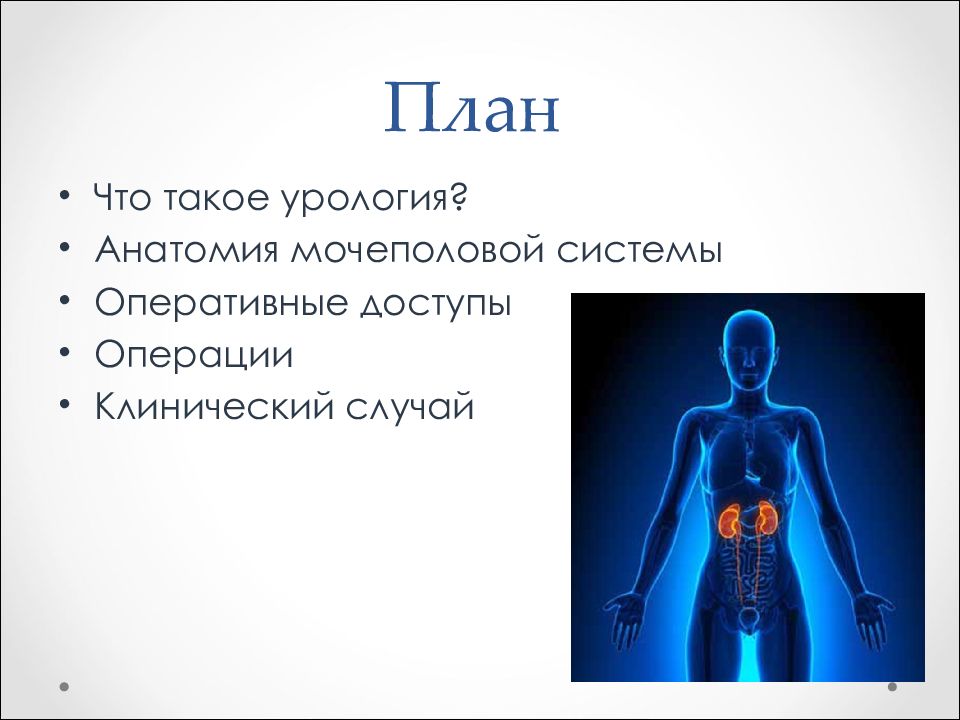 План

• Что такое урология?
• Анатомия мочеполовой системы
• Оперативные доступы
• Операции
• Клинический случай